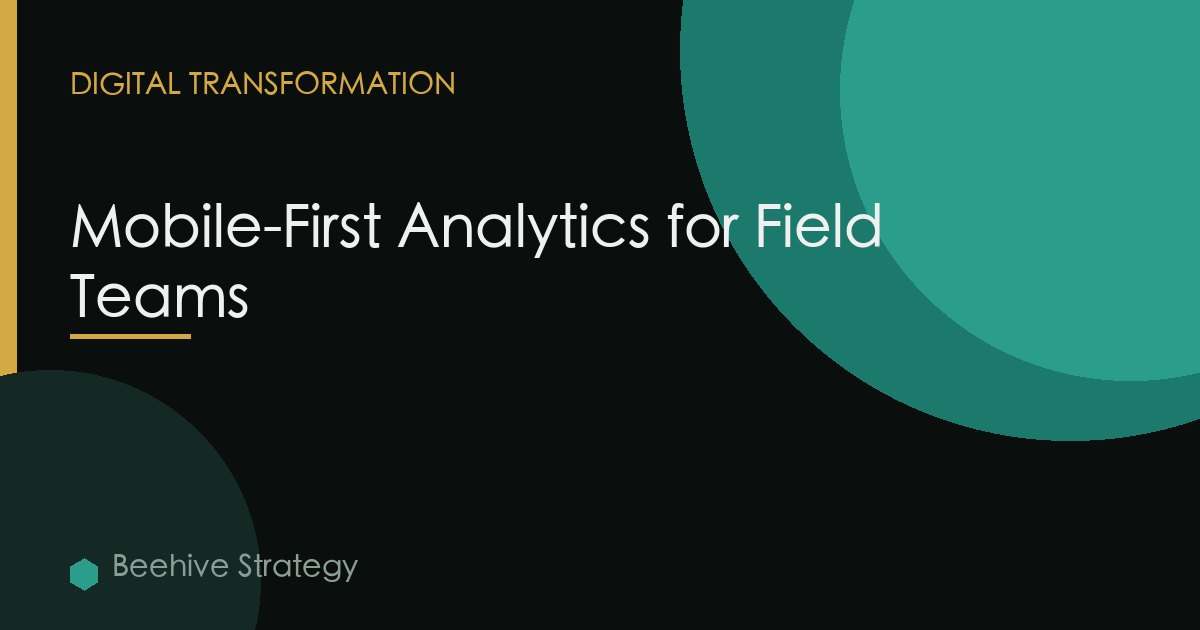 DIGITAL TRANSFORMATION

Mobile-First Analytics for Field Teams

Beehive Strategy